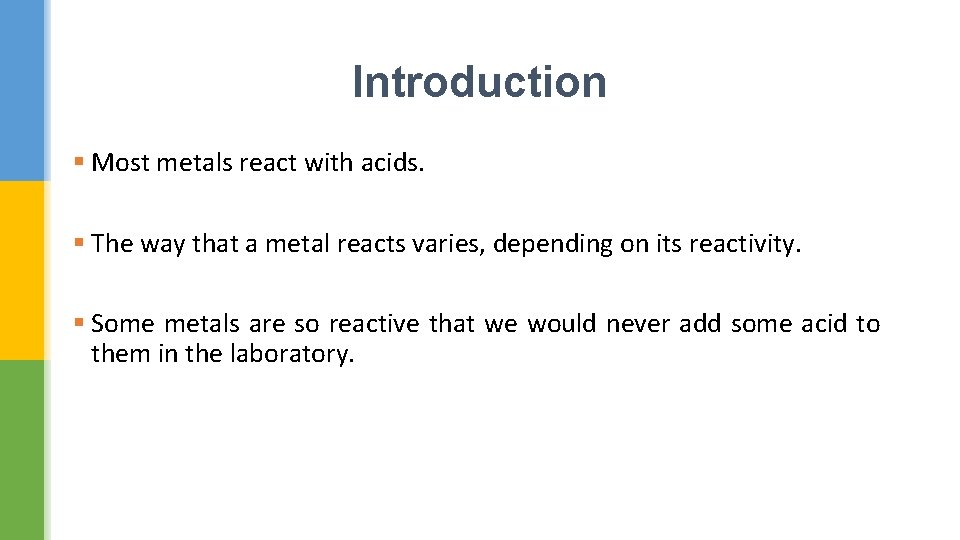 Introduction

▪ Most metals react with acids.

▪ The way that a metal reacts varies, depending on its reactivity.

▪ Some metals are so reactive that we would never add some acid to them in the laboratory.